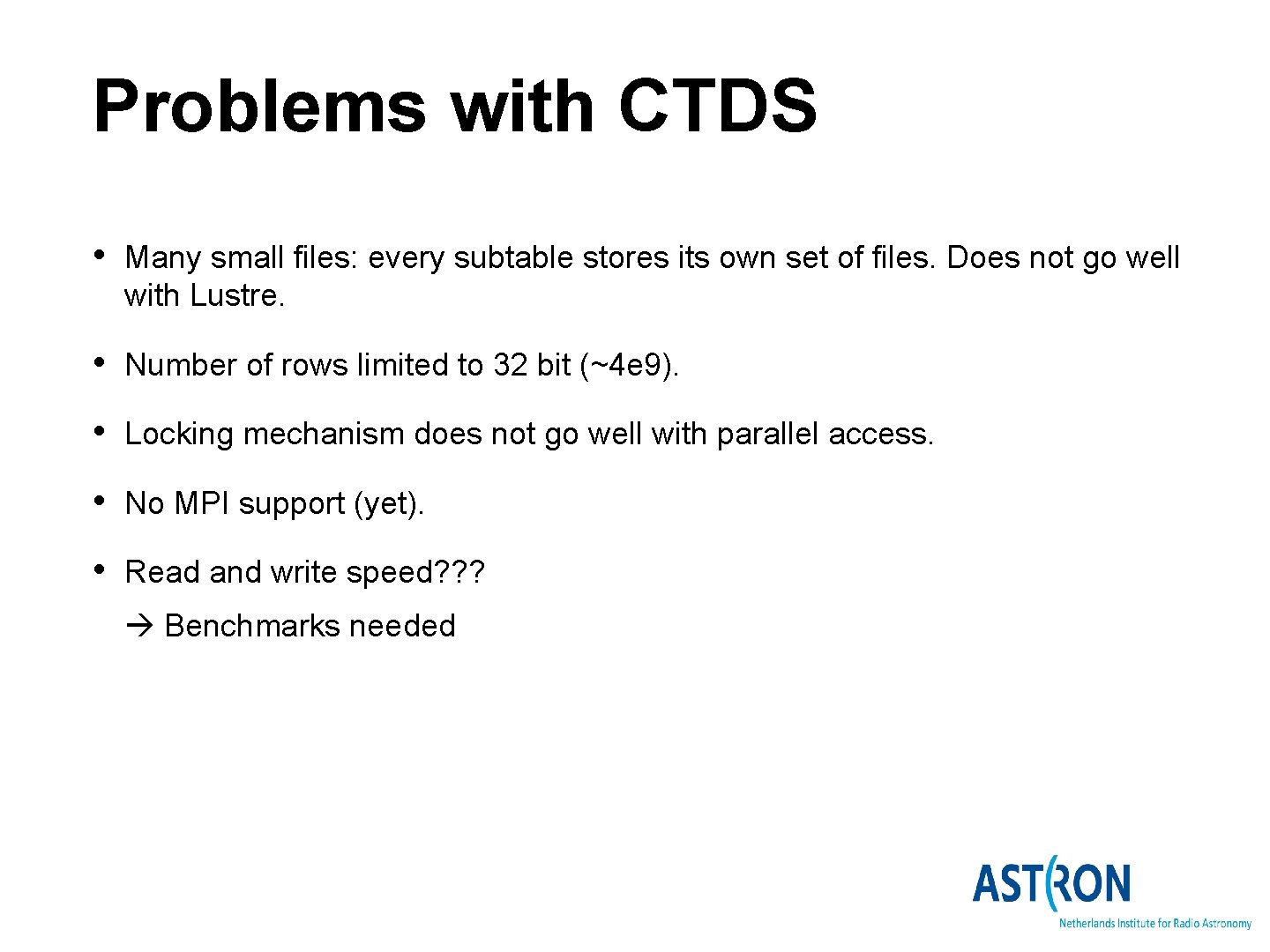 Problems with CTDS

• Many small files: every subtable stores its own set of files. Does not go well with Lustre.

• Number of rows limited to 32 bit (~4e9).

• Locking mechanism does not go well with parallel access.

• No MPI support (yet).

• Read and write speed???

→ Benchmarks needed

ASTRON
Netherlands Institute for Radio Astronomy